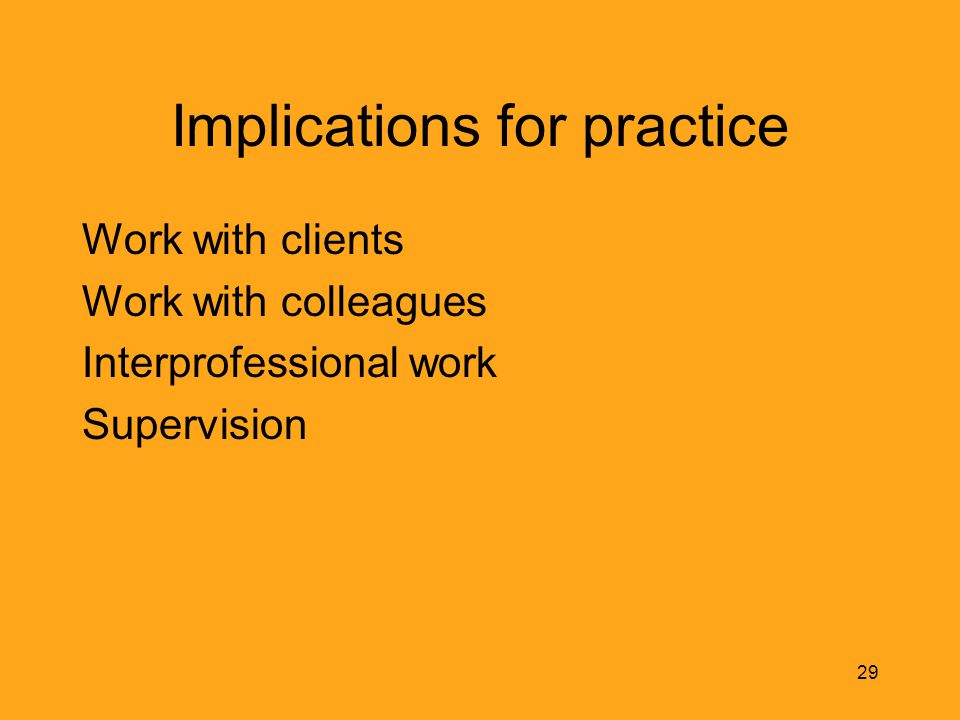 Implications for practice

Work with clients
Work with colleagues
Interprofessional work
Supervision

29